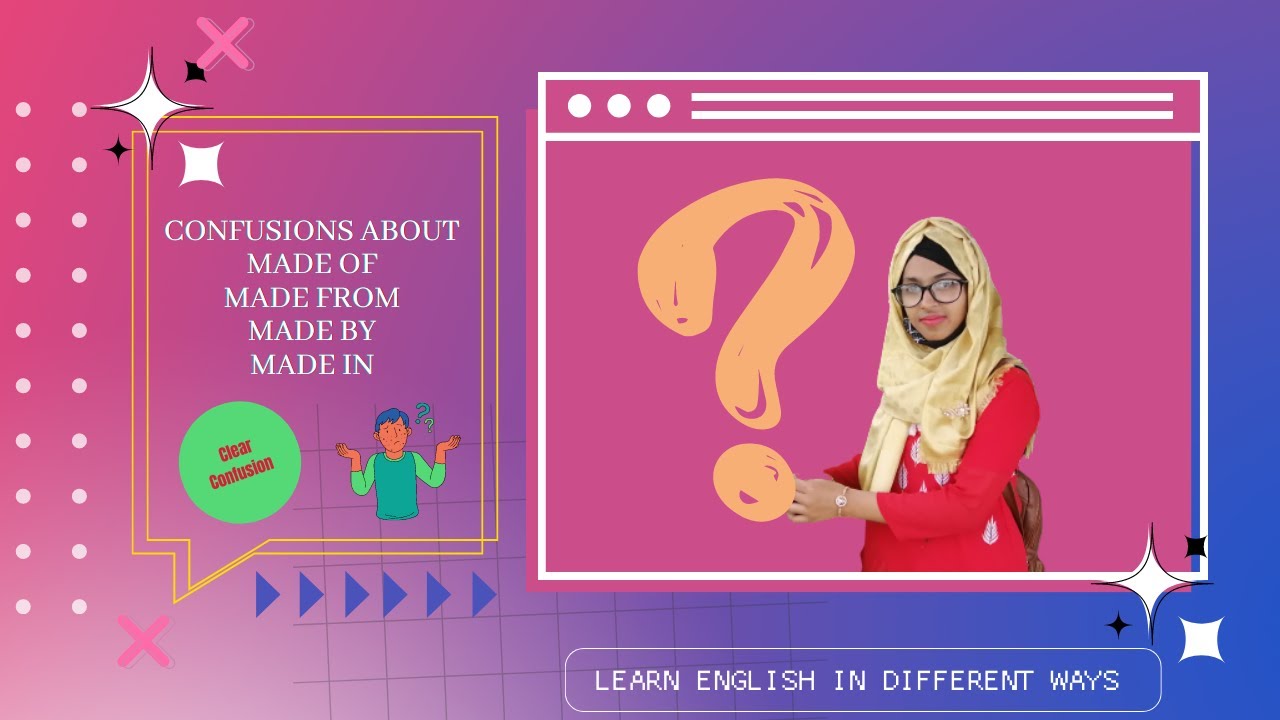 CONFUSIONS ABOUT
MADE OF
MADE FROM
MADE BY
MADE IN

Clear Confusion

LEARN ENGLISH IN DIFFERENT WAYS